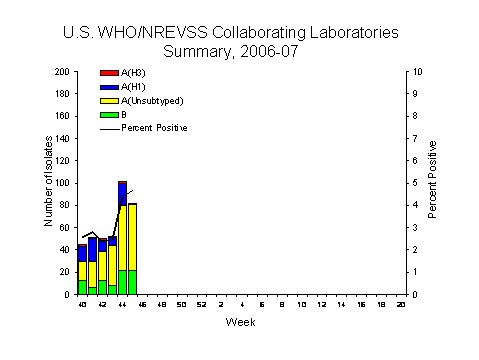 U.S. WHO/NREVSS Collaborating Laboratories Summary, 2006-07

A(H3)
A(H1)
A(Unsubtyped)
B
Percent Positive

Number of Isolates

200
180
160
140
120
100
80
60
40
20
0

Percent Positive

10
9
8
7
6
5
4
3
2
1
0

40 42 44 46 48 50 52 2 4 6 8 10 12 14 16 18 20

Week